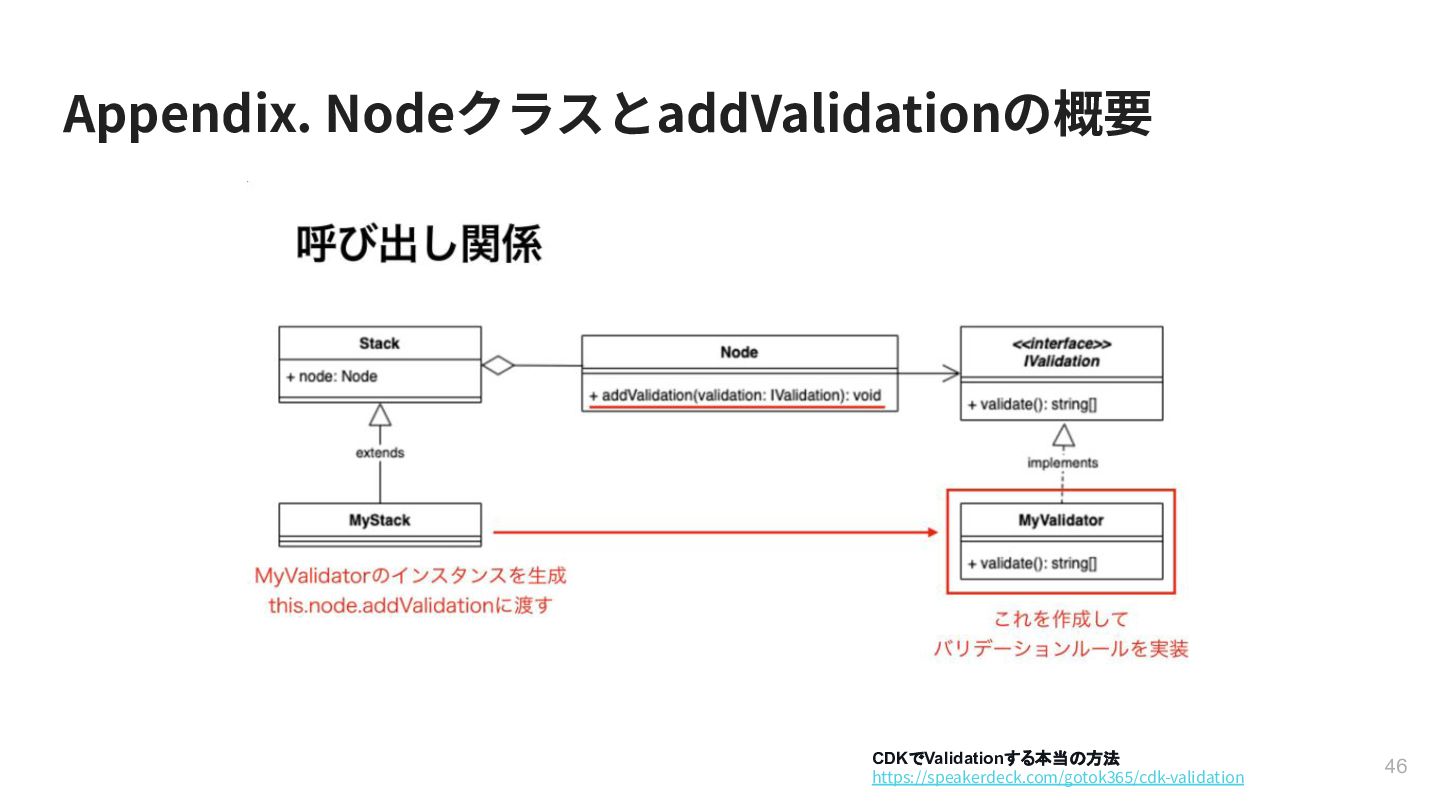 Appendix. NodeクラスとaddValidationの概要

呼び出し関係

Stack

+ node: Node

Node

+ addValidation(validation: IValidation): void

<<interface>>
IValidation

+ validate(): string[]

extends

implements

MyStack

MyValidator

+ validate(): string[]

MyValidatorのインスタンスを生成
this.node.addValidationに渡す

これを作成して
バリデーションルールを実装

CDKでValidationする本当の方法
https://speakerdeck.com/gotok365/cdk-validation

46